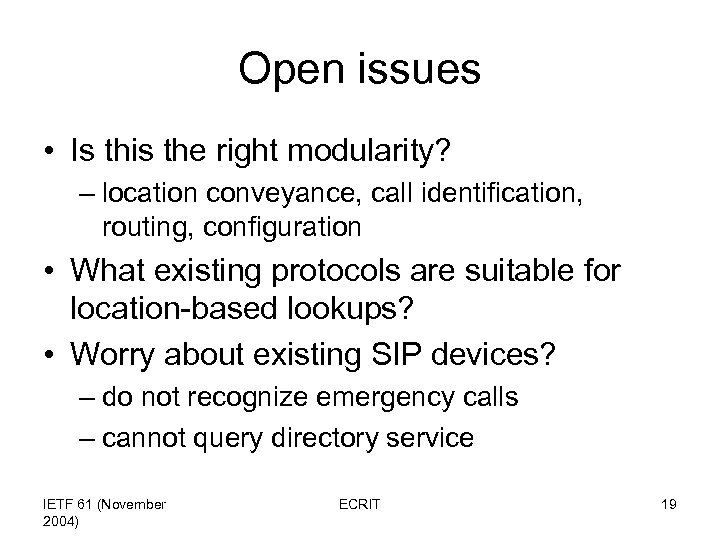 Open issues

• Is this the right modularity?
– location conveyance, call identification, routing, configuration

• What existing protocols are suitable for location-based lookups?

• Worry about existing SIP devices?
– do not recognize emergency calls
– cannot query directory service

IETF 61 (November 2004)

ECRIT

19